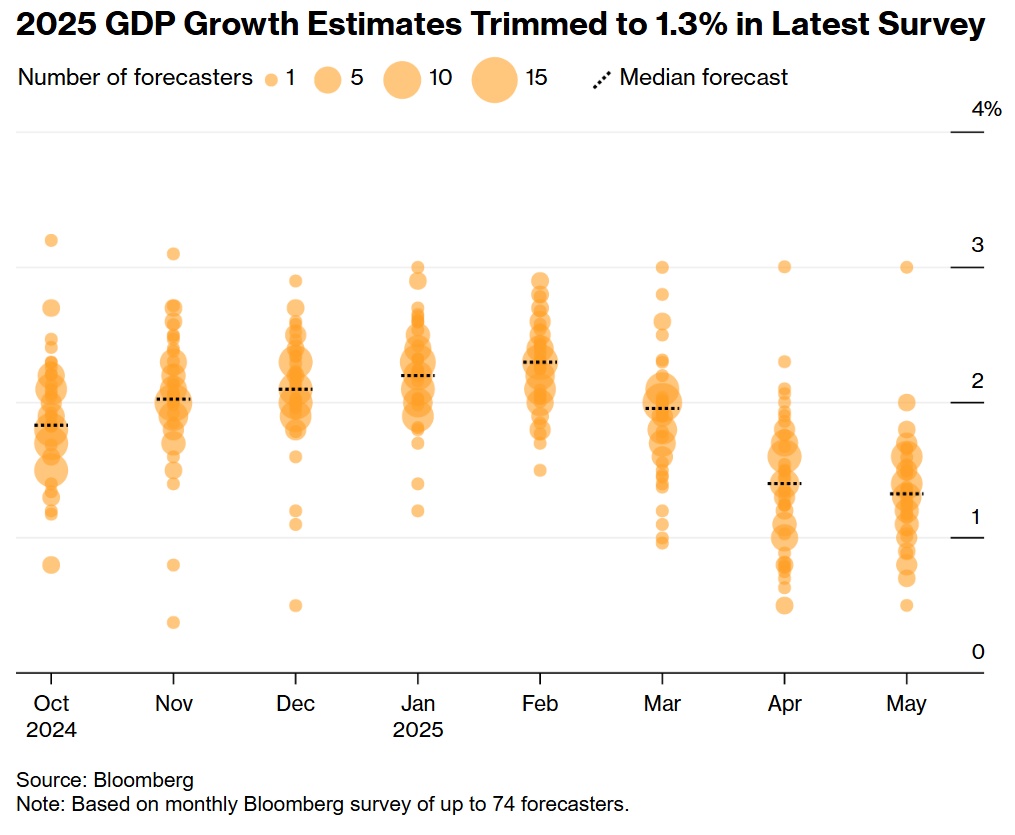 2025 GDP Growth Estimates Trimmed to 1.3% in Latest Survey

Number of forecasters 1 5 10 15 Median forecast

4%

3

2

1

0

Oct 2024
Nov
Dec
Jan 2025
Feb
Mar
Apr
May

Source: Bloomberg
Note: Based on monthly Bloomberg survey of up to 74 forecasters.